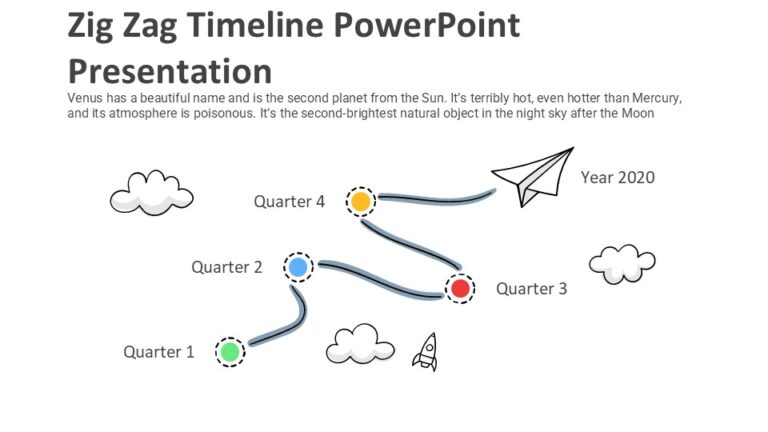 Zig Zag Timeline PowerPoint Presentation

Venus has a beautiful name and is the second planet from the Sun. It's terribly hot, even hotter than Mercury, and its atmosphere is poisonous. It's the second-brightest natural object in the night sky after the Moon

Year 2020

Quarter 4

Quarter 2

Quarter 3

Quarter 1